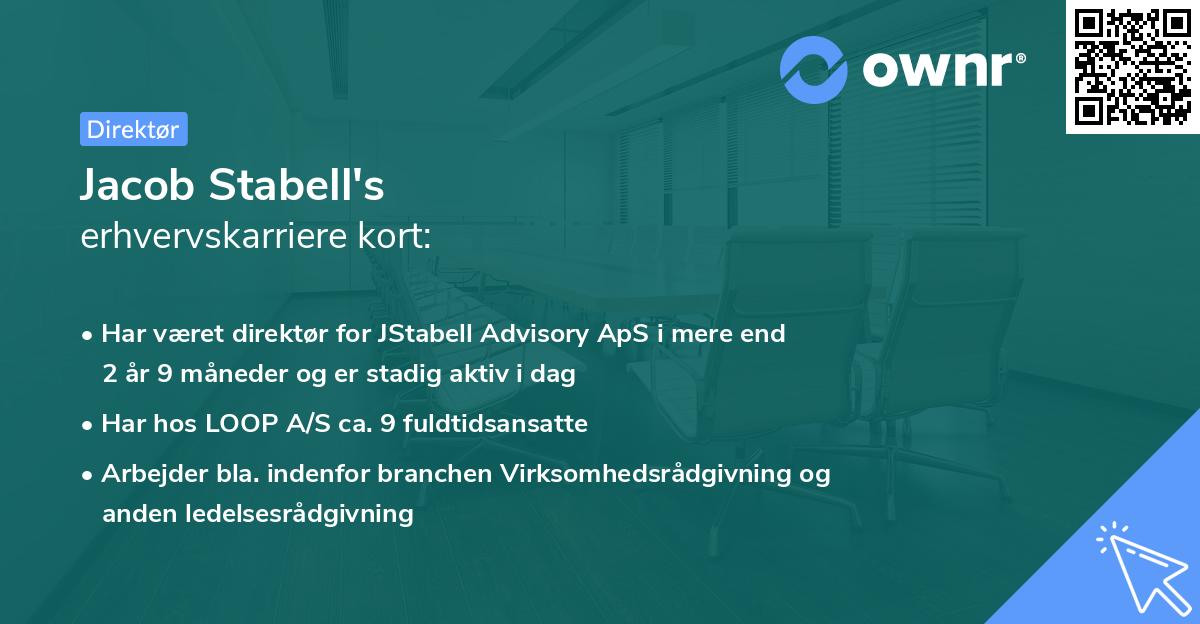 ownr®

Direktør

Jacob Stabell's
erhvervskarriere kort:

• Har været direktør for JStabell Advisory ApS i mere end 2 år 9 måneder og er stadig aktiv i dag

• Har hos LOOP A/S ca. 9 fuldtidsansatte

• Arbejder bla. indenfor branchen Virksomhedsrådgivning og anden ledelsesrådgivning